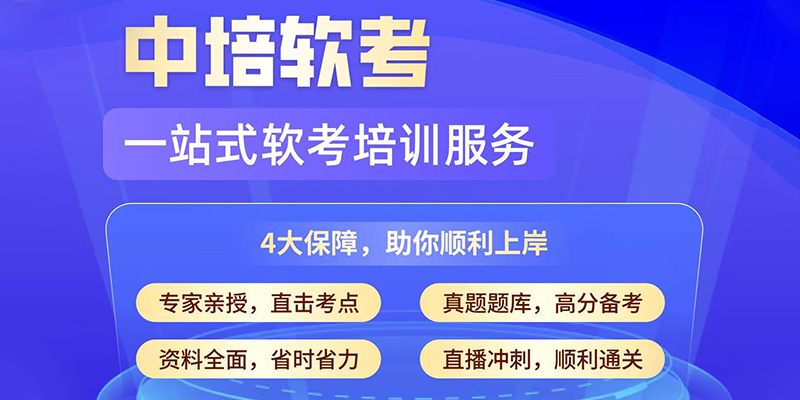 中培软考

一站式软考培训服务

4大保障，助你顺利上岸

专家亲授，直击考点

真题题库，高分备考

资料全面，省时省力

直播冲刺，顺利通关